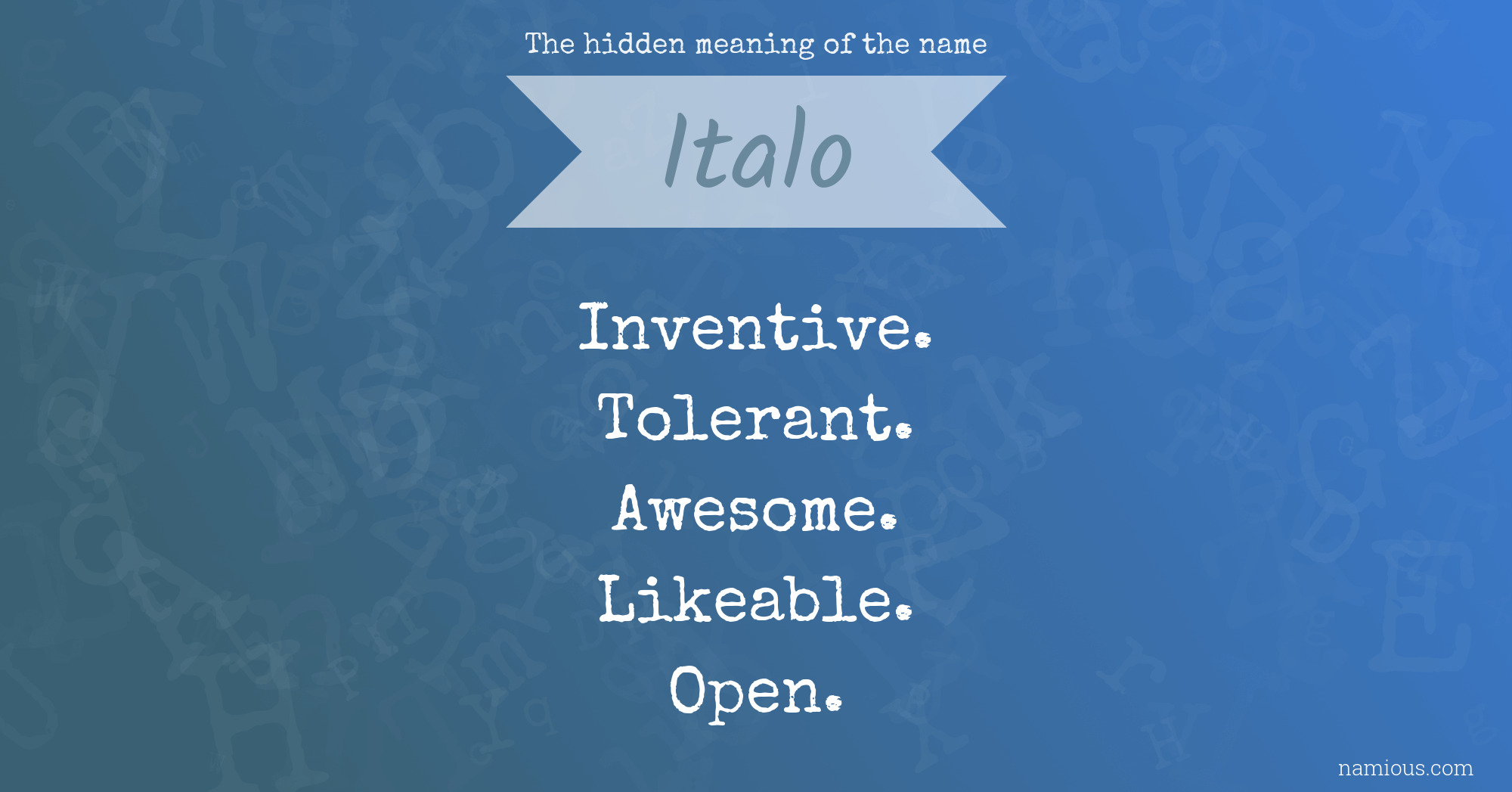 The hidden meaning of the name

Italo

Inventive.
Tolerant.
Awesome.
Likeable.
Open.

namious.com